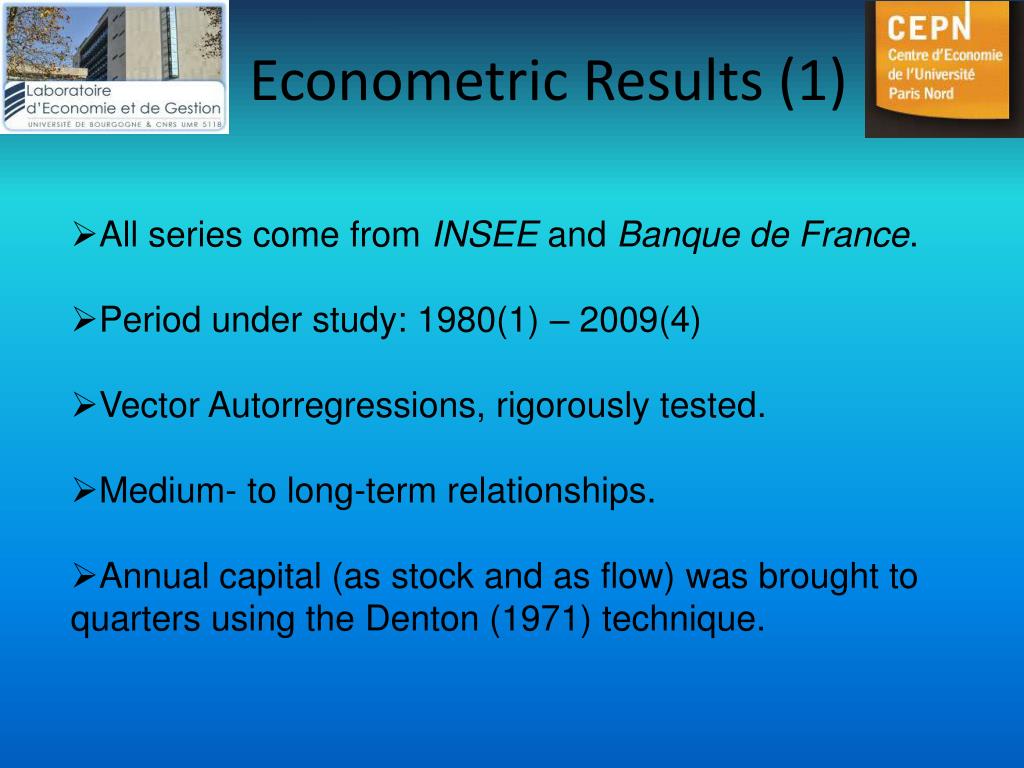 Laboratoire d'Economie et de Gestion
UNIVERSITÉ DE BOURGOGNE & CNRS UMR 5118

Econometric Results (1)

CEPN
Centre d'Economie de l'Université Paris Nord

➢All series come from INSEE and Banque de France.

➢Period under study: 1980(1) – 2009(4)

➢Vector Autorregressions, rigorously tested.

➢Medium- to long-term relationships.

➢Annual capital (as stock and as flow) was brought to quarters using the Denton (1971) technique.